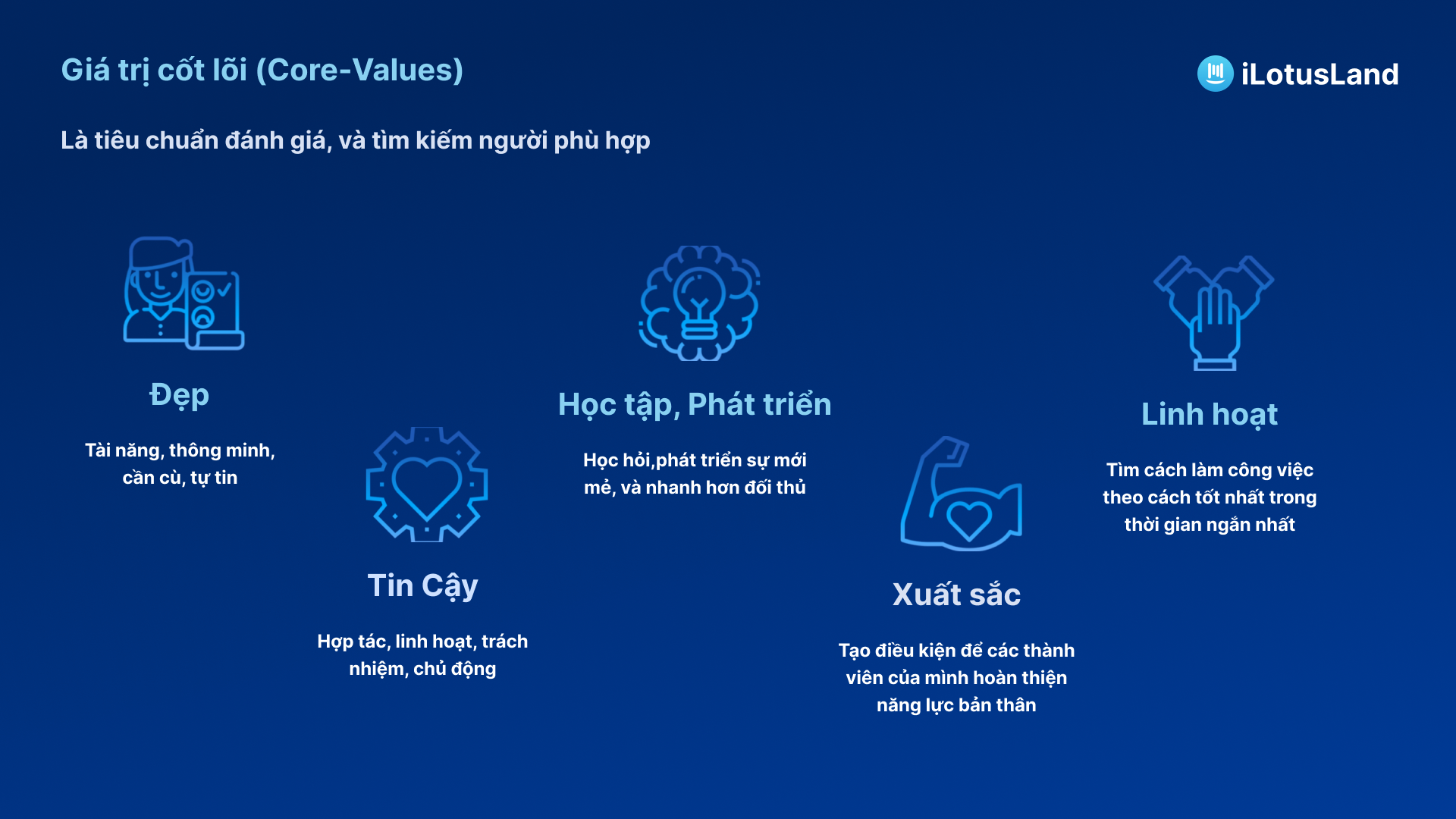 Giá trị cốt lõi (Core-Values)

iLotusLand

Là tiêu chuẩn đánh giá, và tìm kiếm người phù hợp

Đẹp

Tài năng, thông minh, cần cù, tự tin

Tin Cậy

Hợp tác, linh hoạt, trách nhiệm, chủ động

Học tập, Phát triển

Học hỏi,phát triển sự mới mẻ, và nhanh hơn đối thủ

Xuất sắc

Tạo điều kiện để các thành viên của mình hoàn thiện năng lực bản thân

Linh hoạt

Tìm cách làm công việc theo cách tốt nhất trong thời gian ngắn nhất